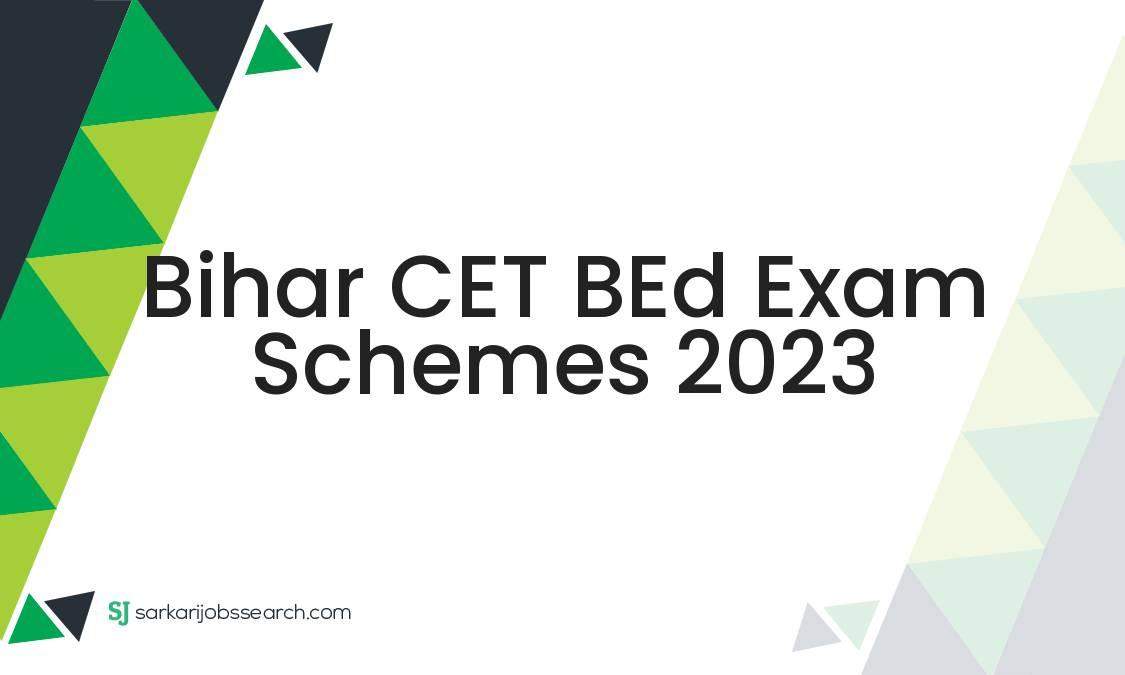 Bihar CET BEd Exam Schemes 2023

SJ sarkarijobssearch.com